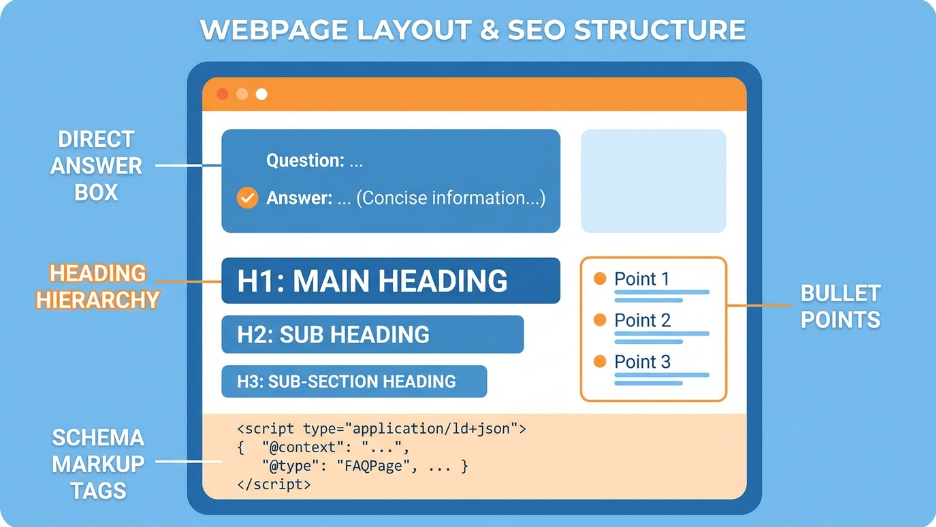 WEBPAGE LAYOUT & SEO STRUCTURE

DIRECT ANSWER BOX

Question: ...

Answer: ... (Concise information...)

HEADING HIERARCHY

H1: MAIN HEADING

H2: SUB HEADING

H3: SUB-SECTION HEADING

Point 1

Point 2

Point 3

BULLET POINTS

SCHEMA MARKUP TAGS

<script type="application/ld+json">
{ "@context": "...",
"@type": "FAQPage", ... }
</script>